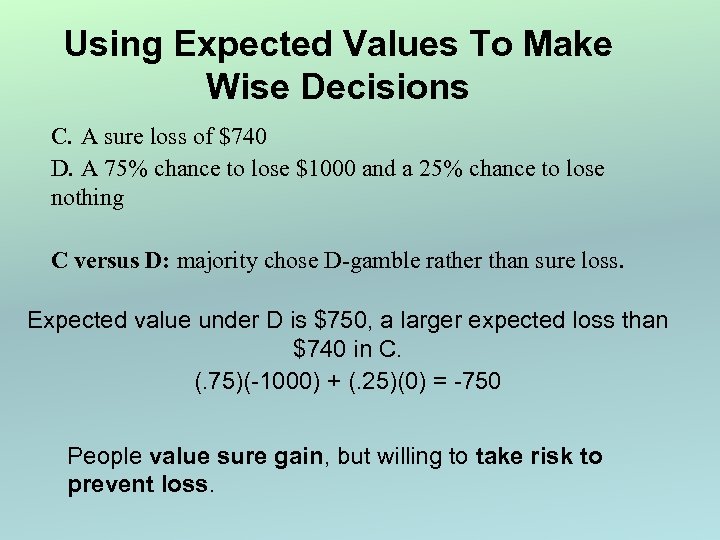 Using Expected Values To Make Wise Decisions

C. A sure loss of \$740

D. A 75% chance to lose \$1000 and a 25% chance to lose nothing

C versus D: majority chose D-gamble rather than sure loss.

Expected value under D is \$750, a larger expected loss than \$740 in C.

$(.75)(-1000) + (.25)(0) = -750$

People value sure gain, but willing to take risk to prevent loss.